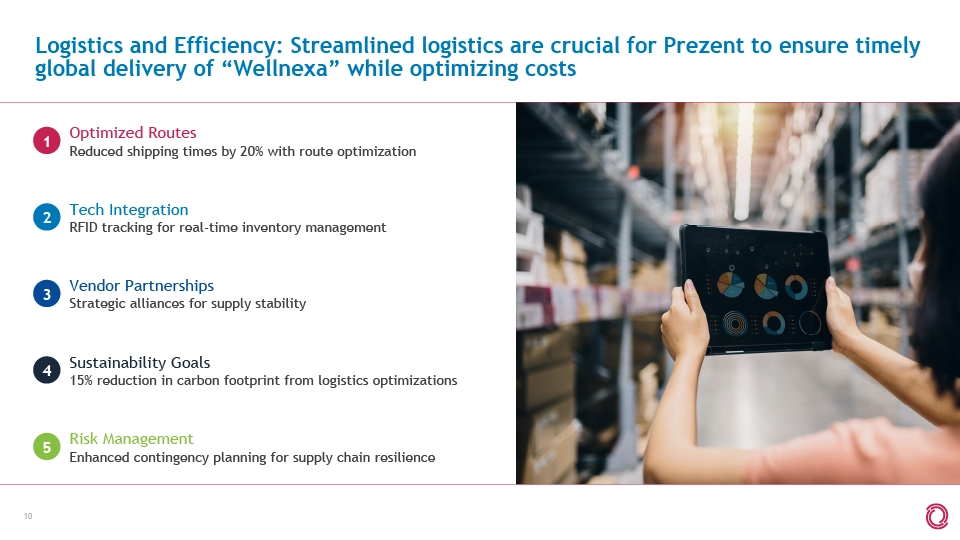 Logistics and Efficiency: Streamlined logistics are crucial for Prezent to ensure timely global delivery of “Wellnexa” while optimizing costs

1 Optimized Routes
Reduced shipping times by 20% with route optimization

2 Tech Integration
RFID tracking for real-time inventory management

3 Vendor Partnerships
Strategic alliances for supply stability

4 Sustainability Goals
15% reduction in carbon footprint from logistics optimizations

5 Risk Management
Enhanced contingency planning for supply chain resilience

10